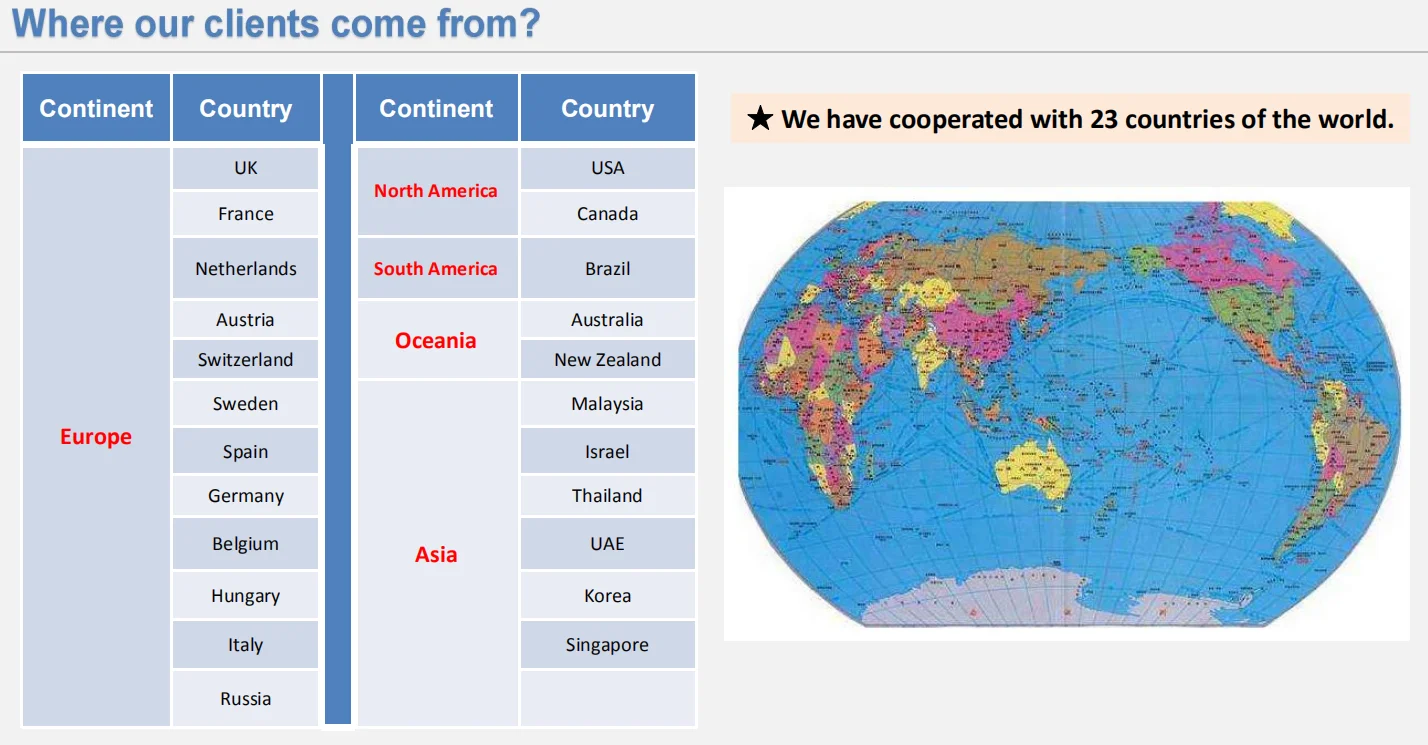 Where our clients come from?

| Continent | Country |
|---|---|
| Europe | UK |
| | France |
| | Netherlands |
| | Austria |
| | Switzerland |
| | Sweden |
| | Spain |
| | Germany |
| | Belgium |
| | Hungary |
| | Italy |
| | Russia |

| Continent | Country |
|---|---|
| North America | USA |
| | Canada |
| South America | Brazil |
| Oceania | Australia |
| | New Zealand |
| Asia | Malaysia |
| | Israel |
| | Thailand |
| | UAE |
| | Korea |
| | Singapore |
| | |

★ We have cooperated with 23 countries of the world.